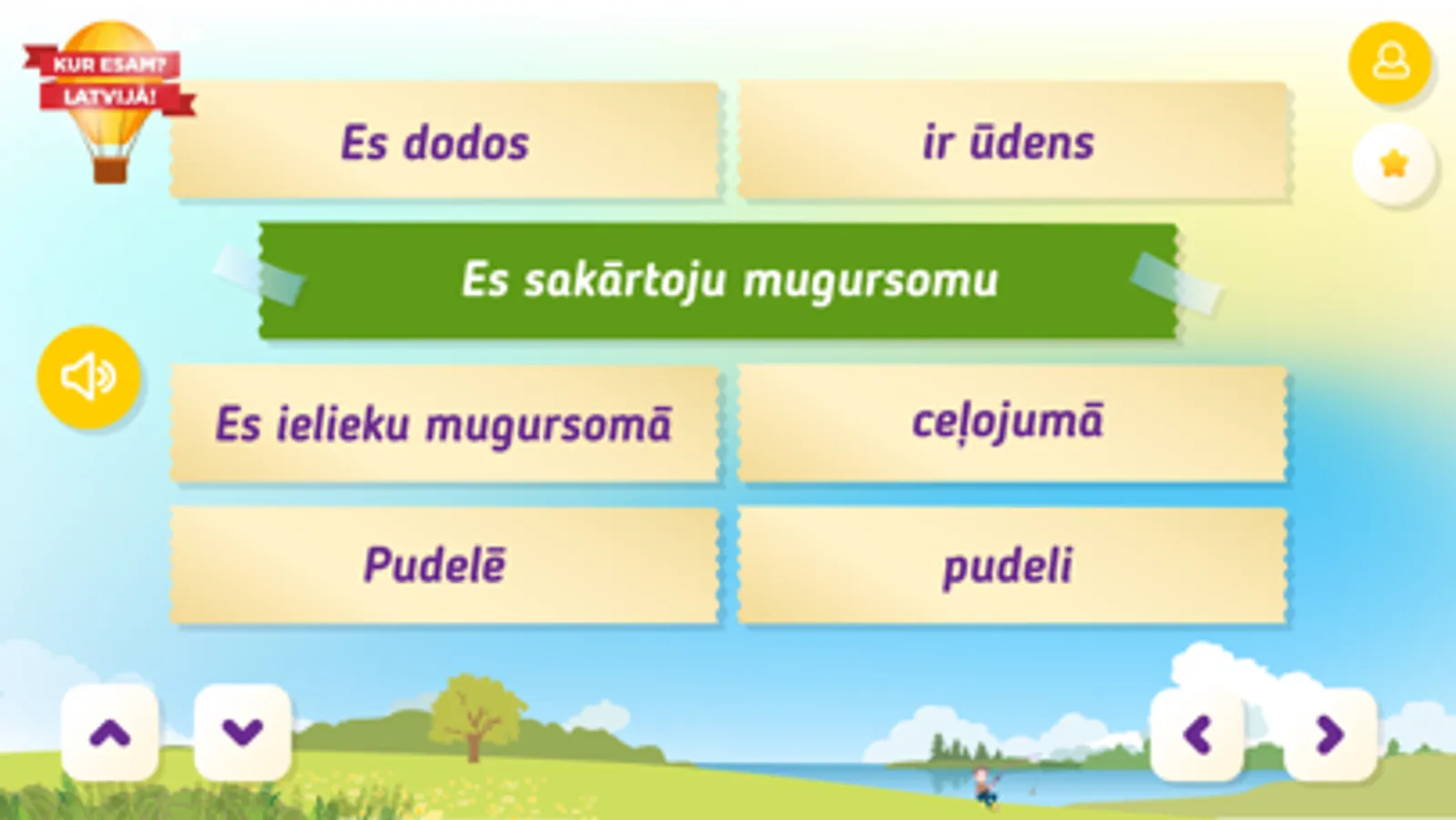 KUR ESAM?
LATVIJĀ!

Es dodos

ir ūdens

Es sakārtoju mugursomu

Es ielieku mugursomā

ceļojumā

Pudelē

pudeli